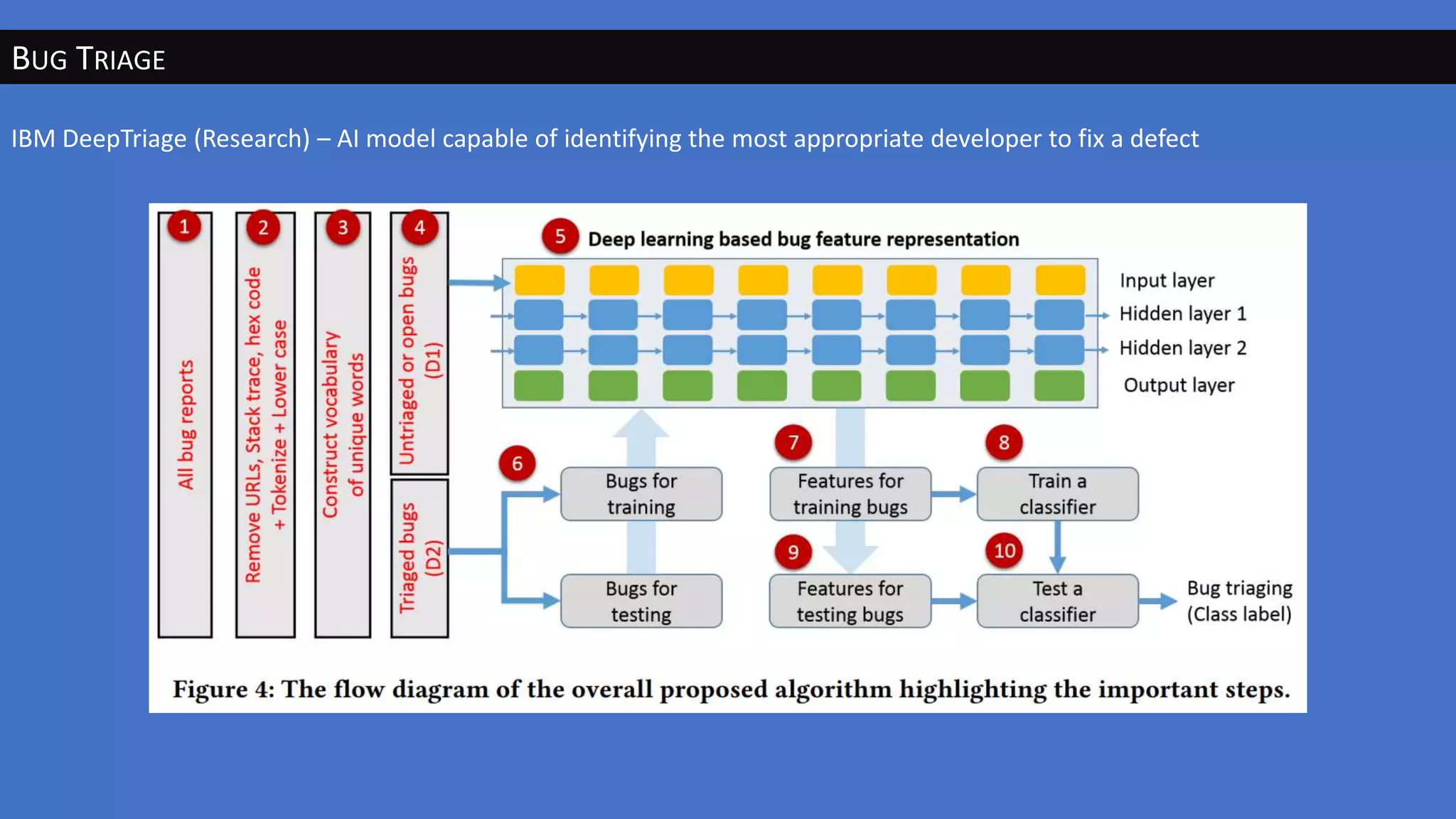 BUG TRIAGE

IBM DeepTriage (Research) – AI model capable of identifying the most appropriate developer to fix a defect

1
All bug reports

2
Remove URLs, Stack trace, hex code + Tokenize + Lower case

3
Construct vocabulary of unique words

4
Untriaged or open bugs (D1)

Triaged bugs (D2)

5 Deep learning based bug feature representation

Input layer
Hidden layer 1
Hidden layer 2
Output layer

6
Bugs for training
Bugs for testing

7
Features for training bugs

8
Train a classifier

9
Features for testing bugs

10
Test a classifier

Bug triaging (Class label)

Figure 4: The flow diagram of the overall proposed algorithm highlighting the important steps.